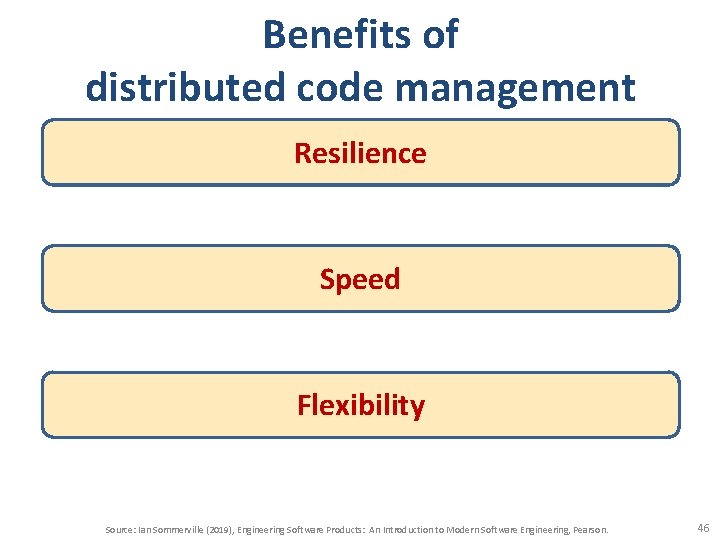 Benefits of distributed code management

Resilience

Speed

Flexibility

Source: Ian Sommerville (2019), Engineering Software Products: An Introduction to Modern Software Engineering, Pearson.

46